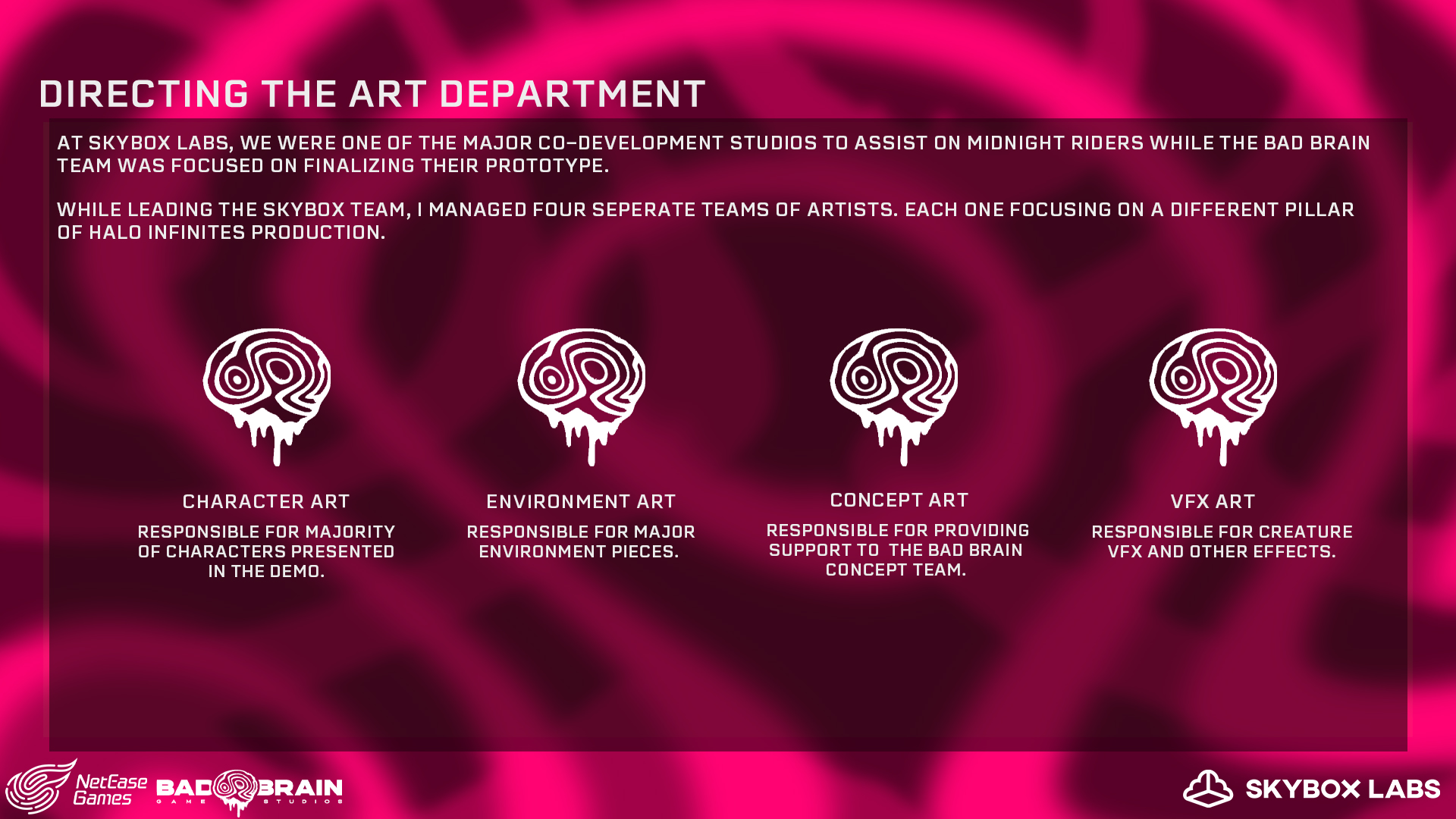 DIRECTING THE ART DEPARTMENT

AT SKYBOX LABS, WE WERE ONE OF THE MAJOR CO-DEVELOPMENT STUDIOS TO ASSIST ON MIDNIGHT RIDERS WHILE THE BAD BRAIN TEAM WAS FOCUSED ON FINALIZING THEIR PROTOTYPE.

WHILE LEADING THE SKYBOX TEAM, I MANAGED FOUR SEPERATE TEAMS OF ARTISTS. EACH ONE FOCUSING ON A DIFFERENT PILLAR OF HALO INFINITES PRODUCTION.

CHARACTER ART

RESPONSIBLE FOR MAJORITY OF CHARACTERS PRESENTED IN THE DEMO.

ENVIRONMENT ART

RESPONSIBLE FOR MAJOR ENVIRONMENT PIECES.

CONCEPT ART

RESPONSIBLE FOR PROVIDING SUPPORT TO THE BAD BRAIN CONCEPT TEAM.

VFX ART

RESPONSIBLE FOR CREATURE VFX AND OTHER EFFECTS.

NetEase Games BAD BRAIN GAME STUDIOS

SKYBOX LABS